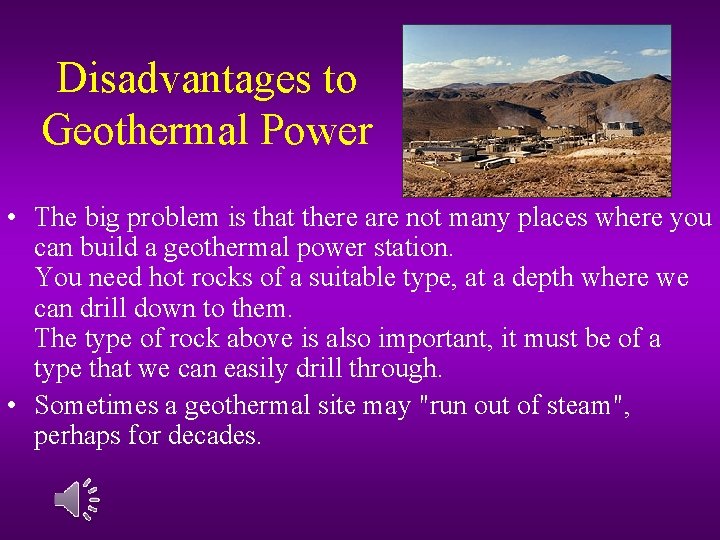 Disadvantages to Geothermal Power

• The big problem is that there are not many places where you can build a geothermal power station.
You need hot rocks of a suitable type, at a depth where we can drill down to them.
The type of rock above is also important, it must be of a type that we can easily drill through.

• Sometimes a geothermal site may "run out of steam", perhaps for decades.